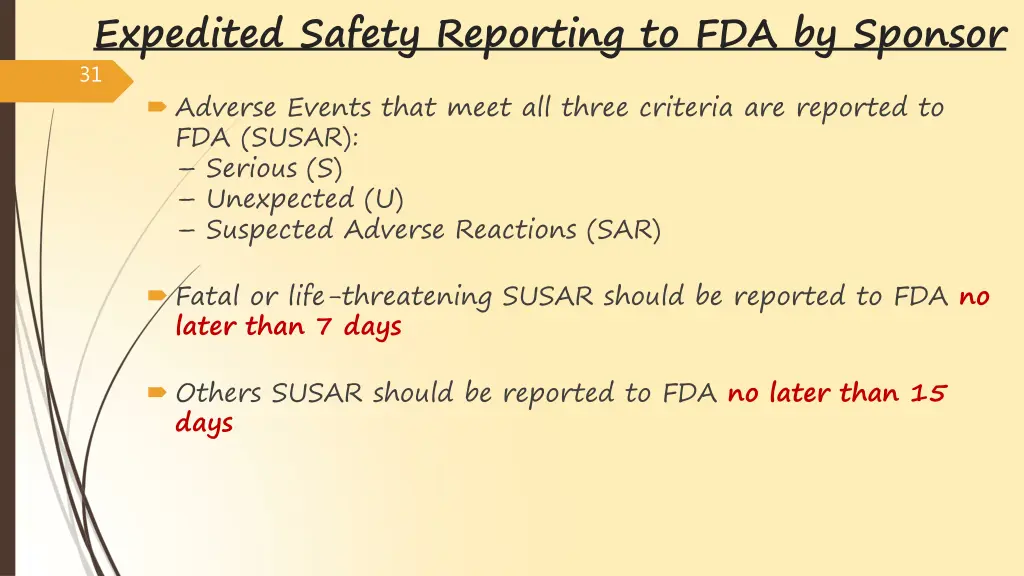 Expedited Safety Reporting to FDA by Sponsor

31

Adverse Events that meet all three criteria are reported to FDA (SUSAR):
– Serious (S)
– Unexpected (U)
– Suspected Adverse Reactions (SAR)

Fatal or life-threatening SUSAR should be reported to FDA no later than 7 days

Others SUSAR should be reported to FDA no later than 15 days